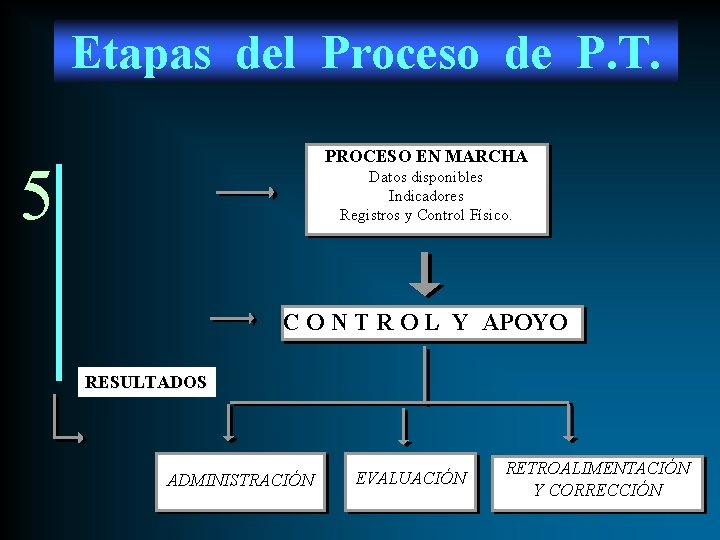 Etapas del Proceso de P.T.

5

PROCESO EN MARCHA
Datos disponibles
Indicadores
Registros y Control Físico.

C O N T R O L Y APOYO

RESULTADOS

ADMINISTRACIÓN

EVALUACIÓN

RETROALIMENTACIÓN Y CORRECCIÓN